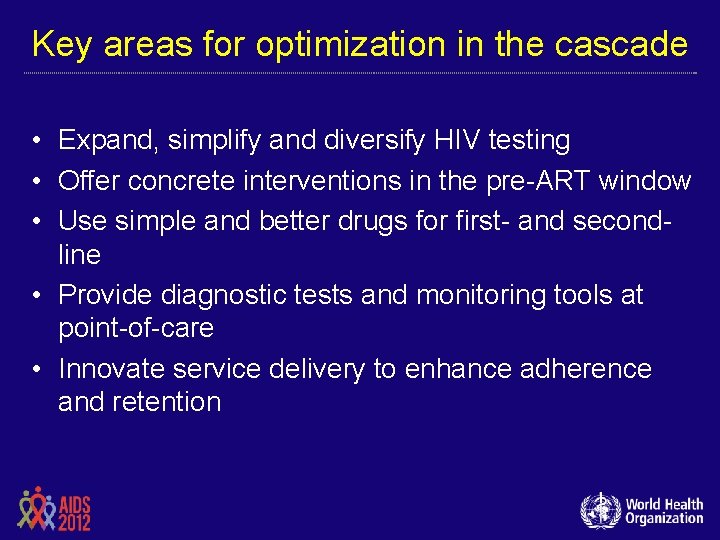 Key areas for optimization in the cascade

• Expand, simplify and diversify HIV testing
• Offer concrete interventions in the pre-ART window
• Use simple and better drugs for first- and second-line
• Provide diagnostic tests and monitoring tools at point-of-care
• Innovate service delivery to enhance adherence and retention

AIDS 2012

World Health Organization